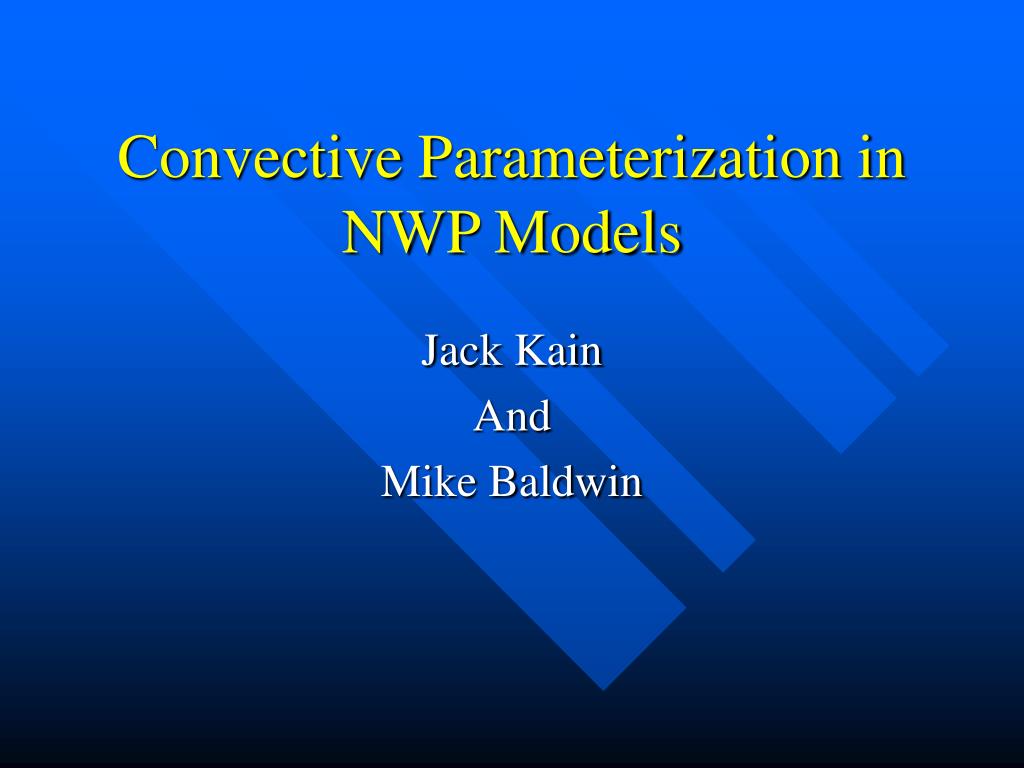 Convective Parameterization in NWP Models

Jack Kain
And
Mike Baldwin